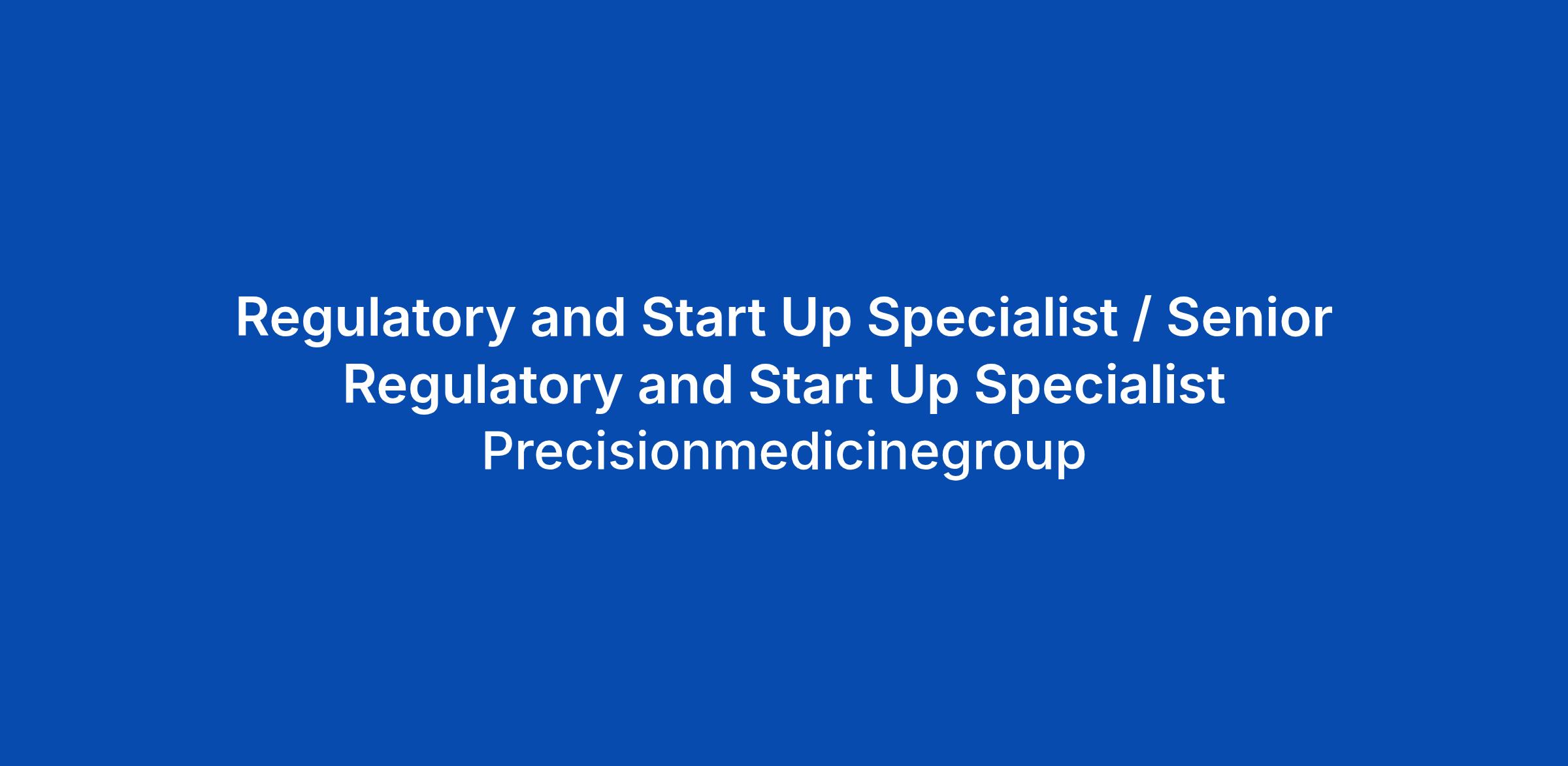 Regulatory and Start Up Specialist / Senior Regulatory and Start Up Specialist

Precisionmedicinegroup